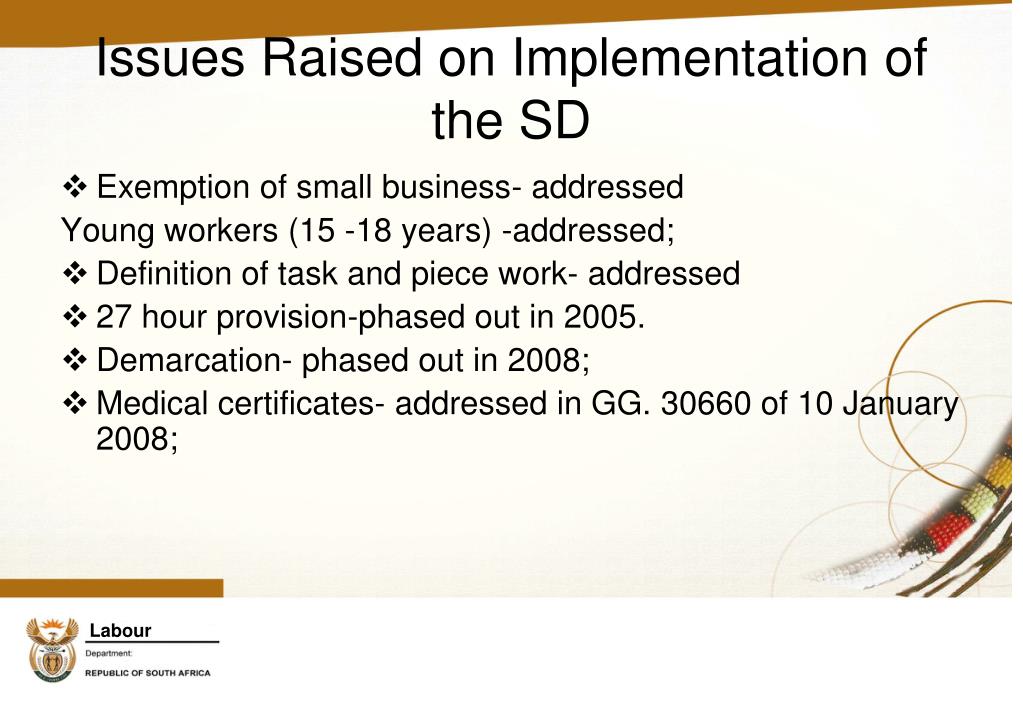 Issues Raised on Implementation of the SD

❖ Exemption of small business- addressed

Young workers (15 -18 years) -addressed;

❖ Definition of task and piece work- addressed

❖ 27 hour provision-phased out in 2005.

❖ Demarcation- phased out in 2008;

❖ Medical certificates- addressed in GG. 30660 of 10 January 2008;

Labour
Department:
REPUBLIC OF SOUTH AFRICA